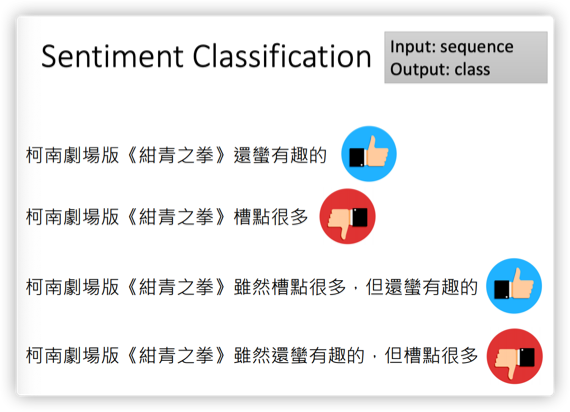 Sentiment Classification

Input: sequence
Output: class

柯南劇場版《紺青之拳》還蠻有趣的

柯南劇場版《紺青之拳》槽點很多

柯南劇場版《紺青之拳》雖然槽點很多，但還蠻有趣的

柯南劇場版《紺青之拳》雖然還蠻有趣的，但槽點很多